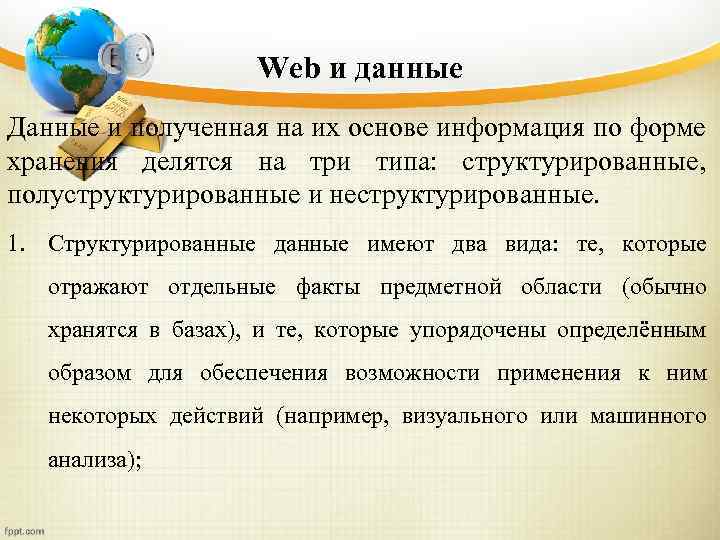 Web и данные

Данные и полученная на их основе информация по форме хранения делятся на три типа: структурированные, полуструктурированные и неструктурированные.

1. Структурированные данные имеют два вида: те, которые отражают отдельные факты предметной области (обычно хранятся в базах), и те, которые упорядочены определённым образом для обеспечения возможности применения к ним некоторых действий (например, визуального или машинного анализа);

fppt.com